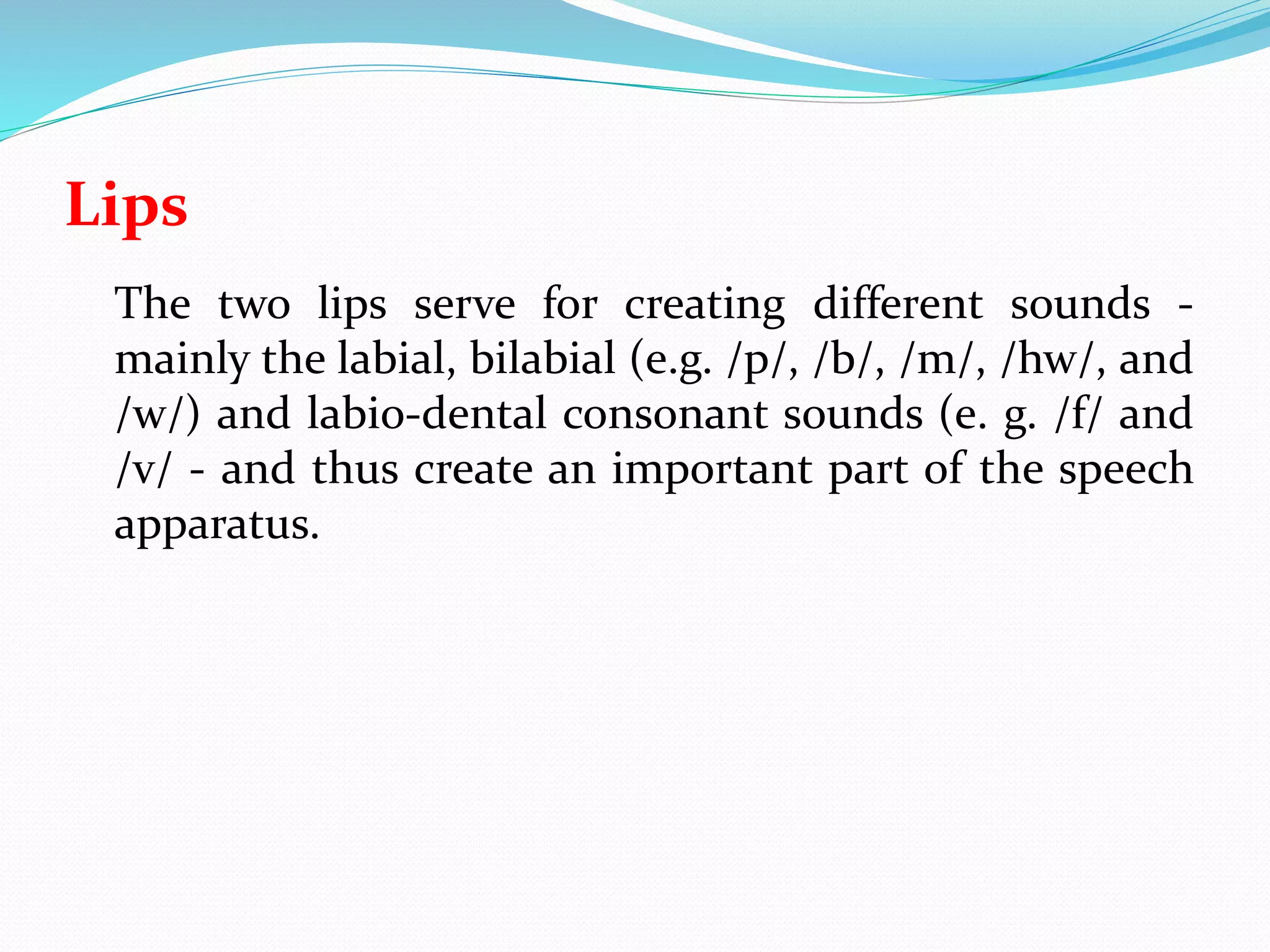 Lips

The two lips serve for creating different sounds - mainly the labial, bilabial (e.g. /p/, /b/, /m/, /hw/, and /w/) and labio-dental consonant sounds (e. g. /f/ and /v/ - and thus create an important part of the speech apparatus.